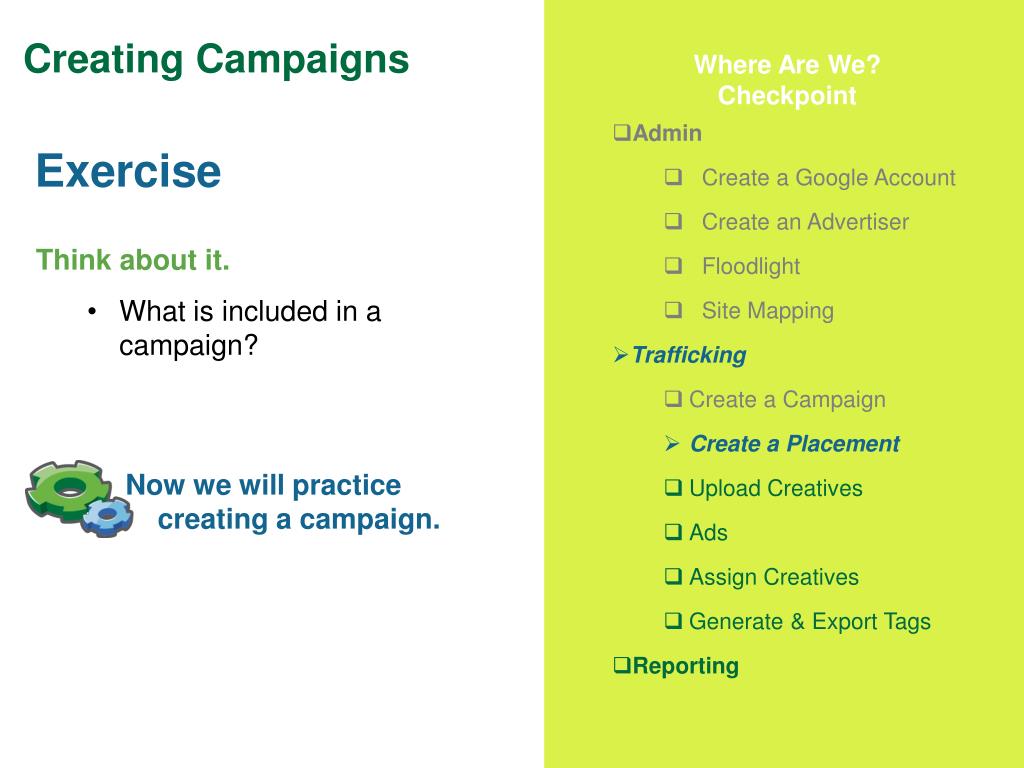 Creating Campaigns

Exercise

Think about it.

• What is included in a campaign?

Now we will practice creating a campaign.

Where Are We? Checkpoint

❑Admin

❑ Create a Google Account

❑ Create an Advertiser

❑ Floodlight

❑ Site Mapping

➢Trafficking

❑ Create a Campaign

➢ Create a Placement

❑ Upload Creatives

❑ Ads

❑ Assign Creatives

❑ Generate & Export Tags

❑Reporting